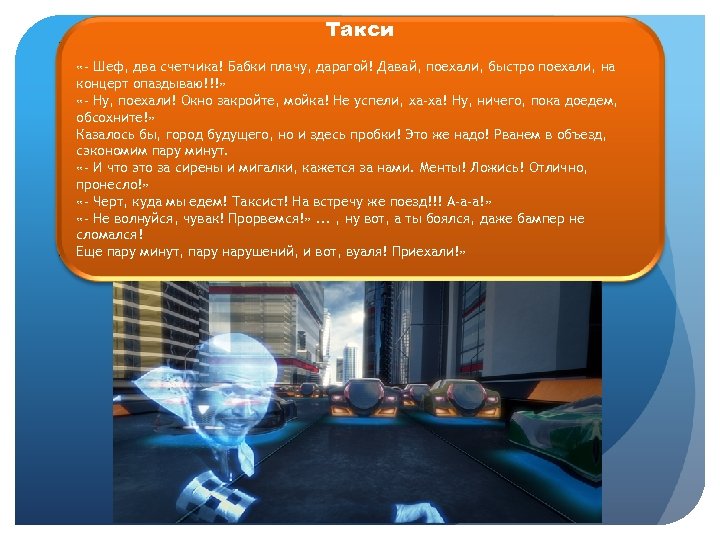 Такси

«- Шеф, два счетчика! Бабки плачу, дарагой! Давай, поехали, быстро поехали, на концерт опаздываю!!!»
«- Ну, поехали! Окно закройте, мойка! Не успели, ха-ха! Ну, ничего, пока доедем, обсохните!»
Казалось бы, город будущего, но и здесь пробки! Это же надо! Рванем в объезд, сэкономим пару минут.
«- И что это за сирены и мигалки, кажется за нами. Менты! Ложись! Отлично, пронесло!»
«- Черт, куда мы едем! Таксист! На встречу же поезд!!! А-а-а!»
«- Не волнуйся, чувак! Прорвемся!» ... , ну вот, а ты боялся, даже бампер не сломался!
Еще пару минут, пару нарушений, и вот, вуаля! Приехали!»